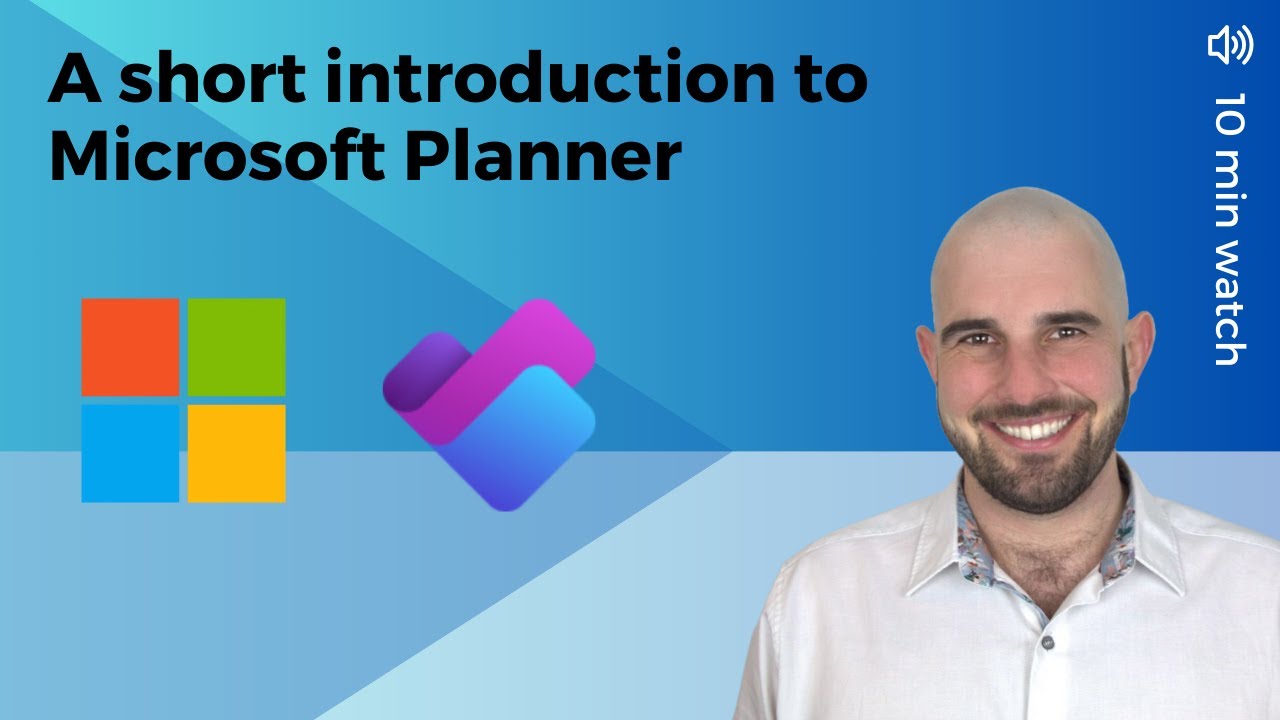 A short introduction to Microsoft Planner

10 min watch